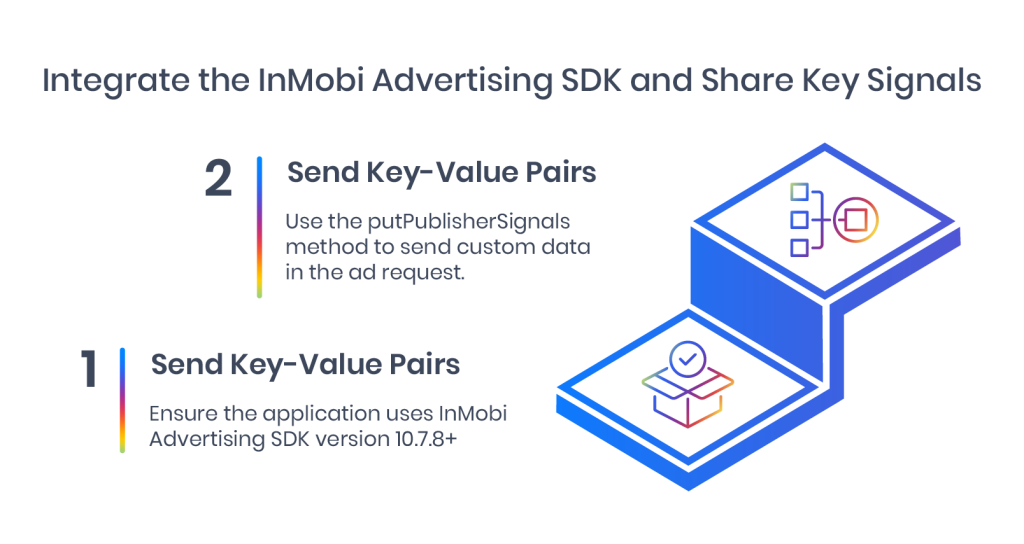 Integrate the InMobi Advertising SDK and Share Key Signals

2

Send Key-Value Pairs

Use the putPublisherSignals method to send custom data in the ad request.

1

Send Key-Value Pairs

Ensure the application uses InMobi Advertising SDK version 10.7.8+